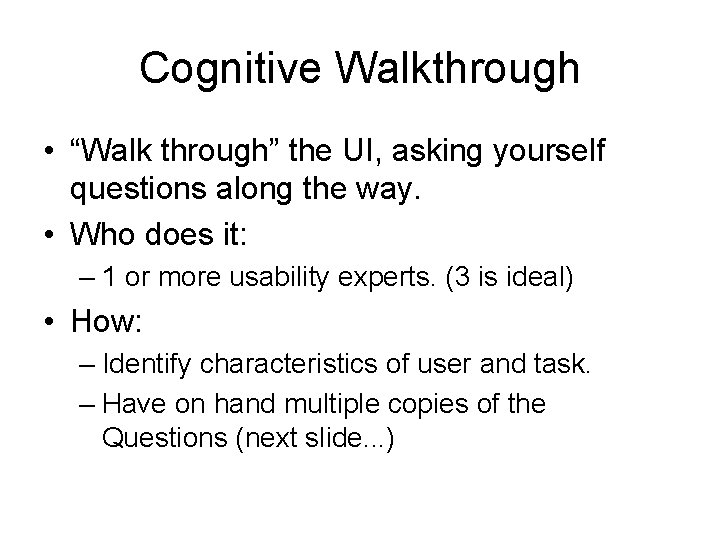 Cognitive Walkthrough

• “Walk through” the UI, asking yourself questions along the way.
• Who does it:
– 1 or more usability experts. (3 is ideal)
• How:
– Identify characteristics of user and task.
– Have on hand multiple copies of the Questions (next slide...)